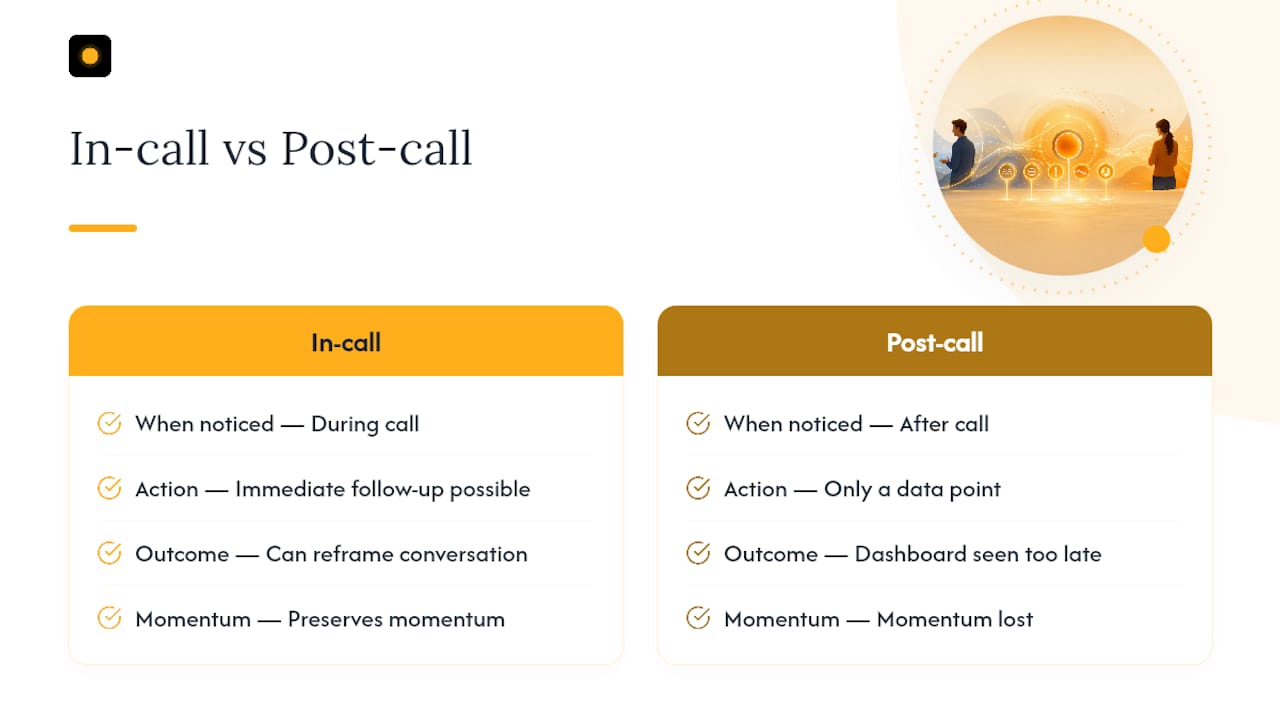 In-call vs Post-call

In-call

When noticed — During call

Action — Immediate follow-up possible

Outcome — Can reframe conversation

Momentum — Preserves momentum

Post-call

When noticed — After call

Action — Only a data point

Outcome — Dashboard seen too late

Momentum — Momentum lost